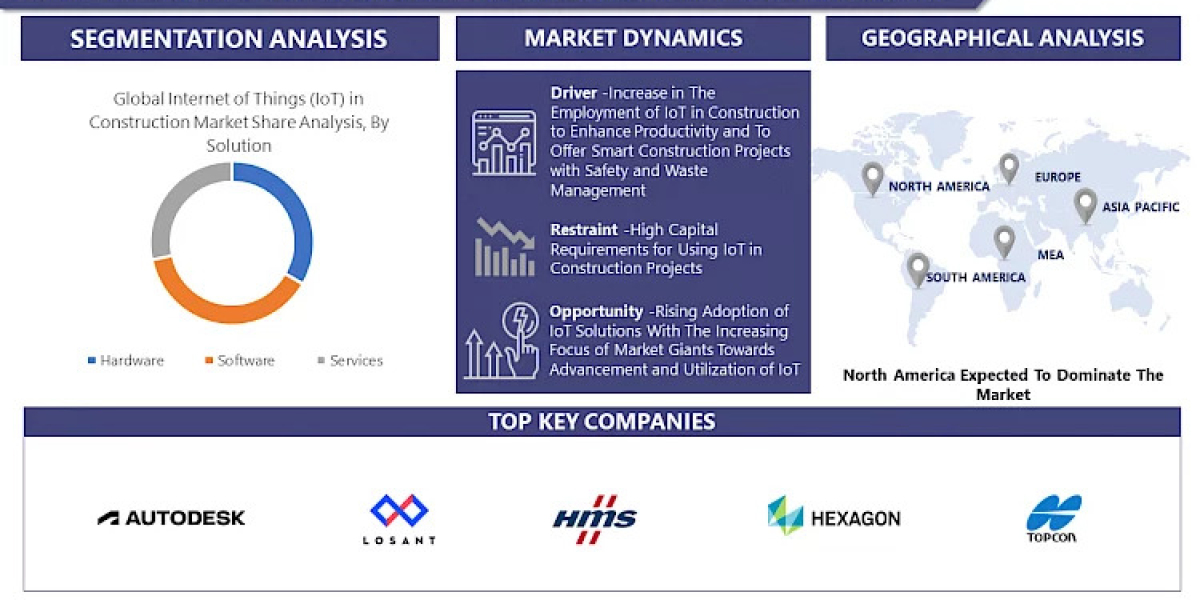 SEGMENTATION ANALYSIS

Global Internet of Things (IoT) in Construction Market Share Analysis, By Solution

Hardware Software Services

MARKET DYNAMICS

Driver -Increase in The Employment of IoT in Construction to Enhance Productivity and To Offer Smart Construction Projects with Safety and Waste Management

Restraint -High Capital Requirements for Using IoT in Construction Projects

Opportunity -Rising Adoption of IoT Solutions With The Increasing Focus of Market Giants Towards Advancement and Utilization of IoT

GEOGRAPHICAL ANALYSIS

NORTH AMERICA
EUROPE
ASIA PACIFIC
MEA
SOUTH AMERICA

North America Expected To Dominate The Market

TOP KEY COMPANIES

AUTODESK

LOSANT

HMS

HEXAGON

TOPCON